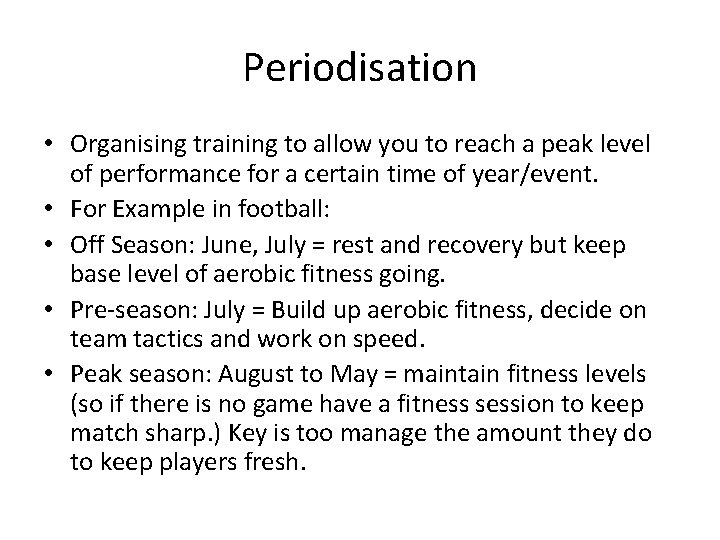 Periodisation

• Organising training to allow you to reach a peak level of performance for a certain time of year/event.
• For Example in football:
• Off Season: June, July = rest and recovery but keep base level of aerobic fitness going.
• Pre-season: July = Build up aerobic fitness, decide on team tactics and work on speed.
• Peak season: August to May = maintain fitness levels (so if there is no game have a fitness session to keep match sharp.) Key is too manage the amount they do to keep players fresh.